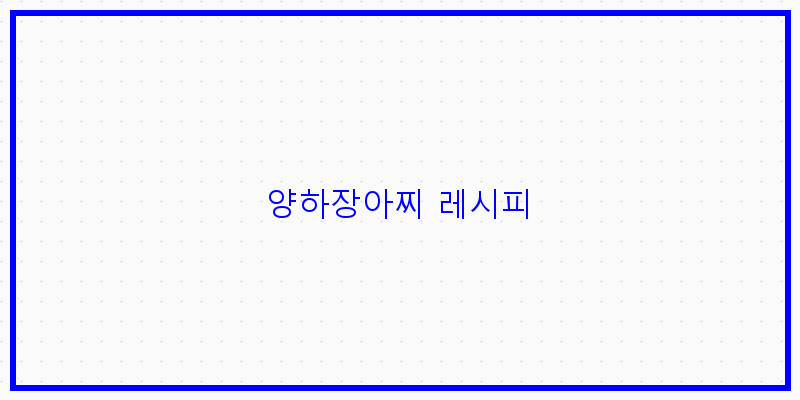 양하장아찌 레시피